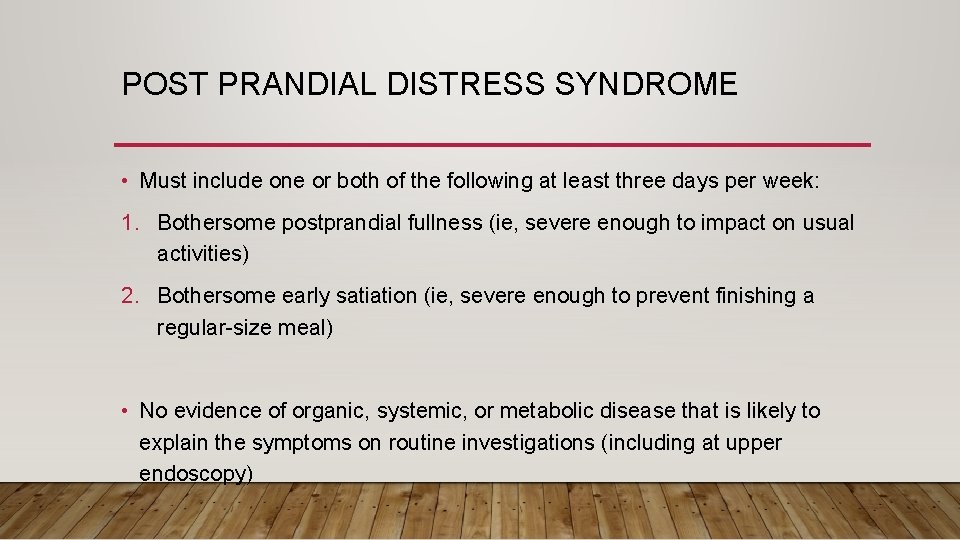 POST PRANDIAL DISTRESS SYNDROME

• Must include one or both of the following at least three days per week:

1. Bothersome postprandial fullness (ie, severe enough to impact on usual activities)

2. Bothersome early satiation (ie, severe enough to prevent finishing a regular-size meal)

• No evidence of organic, systemic, or metabolic disease that is likely to explain the symptoms on routine investigations (including at upper endoscopy)